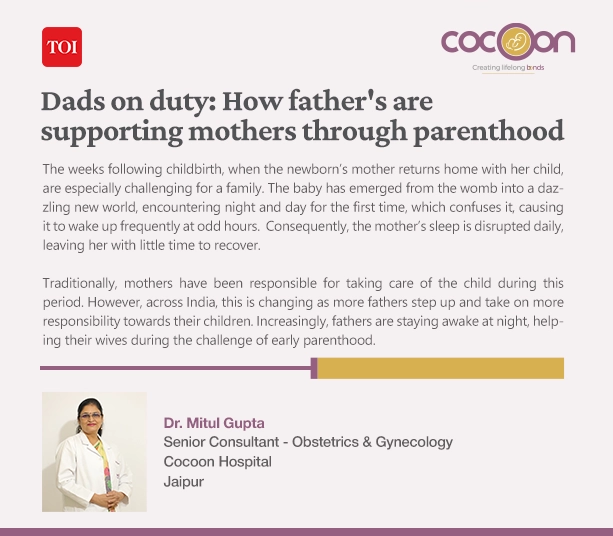 TOI

cocoon
Creating lifelong bonds

Dads on duty: How father's are supporting mothers through parenthood

The weeks following childbirth, when the newborn's mother returns home with her child, are especially challenging for a family. The baby has emerged from the womb into a dazzling new world, encountering night and day for the first time, which confuses it, causing it to wake up frequently at odd hours. Consequently, the mother's sleep is disrupted daily, leaving her with little time to recover.

Traditionally, mothers have been responsible for taking care of the child during this period. However, across India, this is changing as more fathers step up and take on more responsibility towards their children. Increasingly, fathers are staying awake at night, helping their wives during the challenge of early parenthood.

Dr. Mitul Gupta
Senior Consultant - Obstetrics & Gynecology
Cocoon Hospital
Jaipur